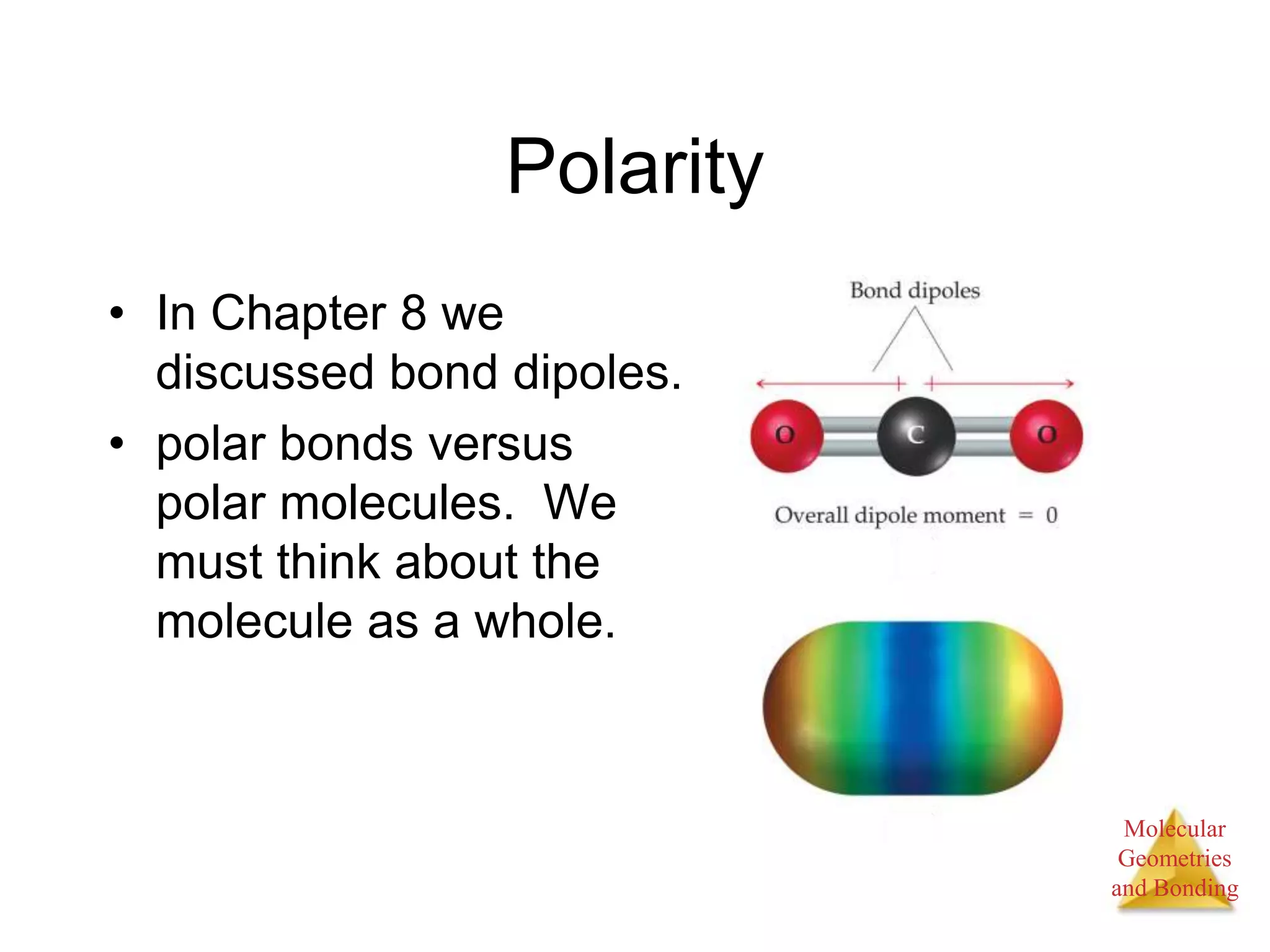 Polarity

• In Chapter 8 we discussed bond dipoles.

• polar bonds versus polar molecules. We must think about the molecule as a whole.

Bond dipoles

O C O

Overall dipole moment = 0

Molecular Geometries and Bonding